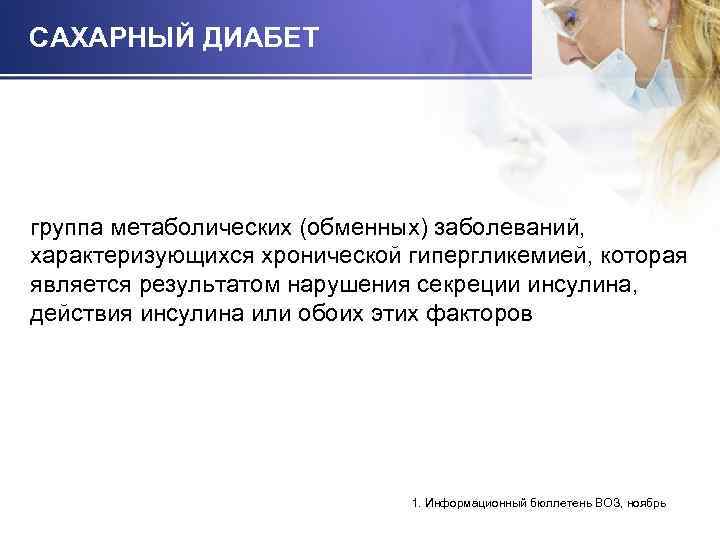 САХАРНЫЙ ДИАБЕТ

группа метаболических (обменных) заболеваний, характеризующихся хронической гипергликемией, которая является результатом нарушения секреции инсулина, действия инсулина или обоих этих факторов

1. Информационный бюллетень ВОЗ, ноябрь